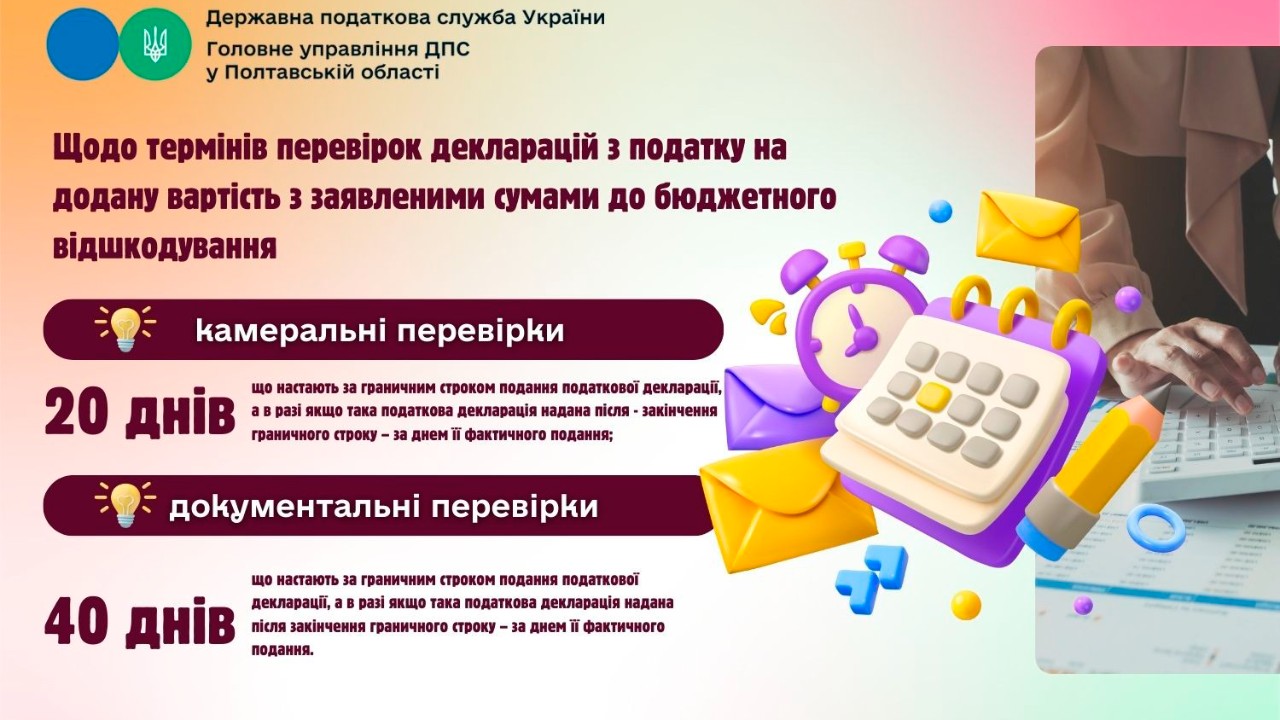 Державна податкова служба України
Головне управління ДПС
у Полтавській області

Щодо термінів перевірок декларацій з податку на додану вартість з заявленими сумами до бюджетного відшкодування

камеральні перевірки

20 днів

що настають за граничним строком подання податкової декларації, а в разі якщо така податкова декларація надана після - закінчення граничного строку – за днем її фактичного подання;

документальні перевірки

40 днів

що настають за граничним строком подання податкової декларації, а в разі якщо така податкова декларація надана після закінчення граничного строку – за днем її фактичного подання.